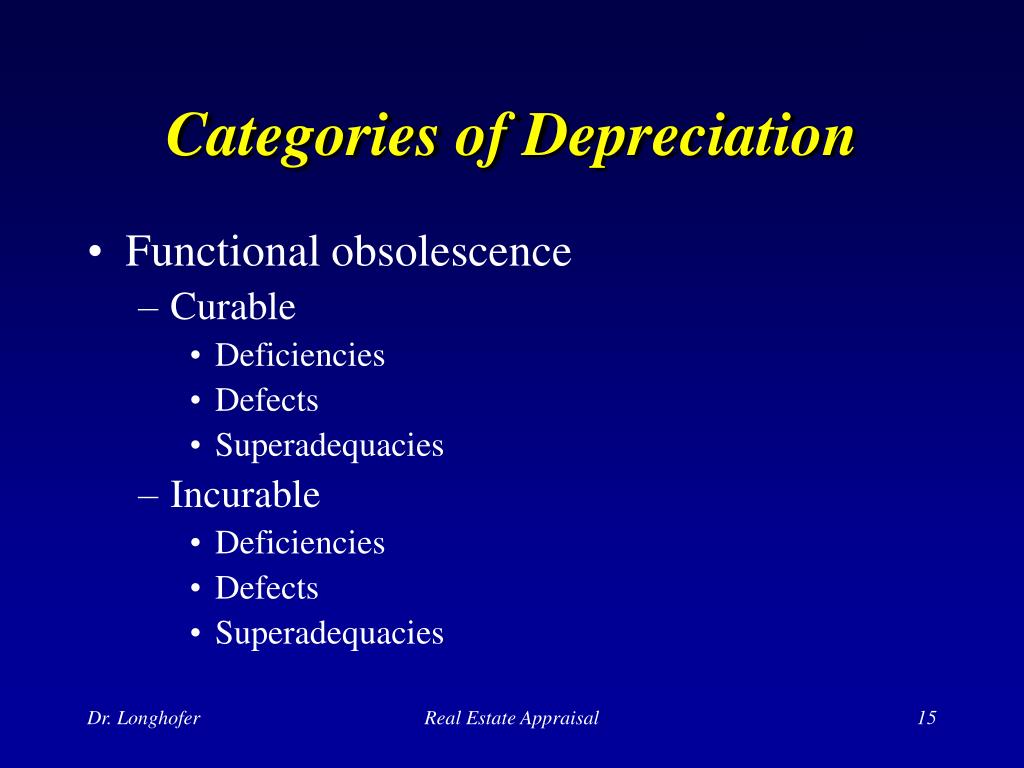 Categories of Depreciation

• Functional obsolescence
 – Curable
  • Deficiencies
  • Defects
  • Superadequacies
 – Incurable
  • Deficiencies
  • Defects
  • Superadequacies

Dr. Longhofer
Real Estate Appraisal
15